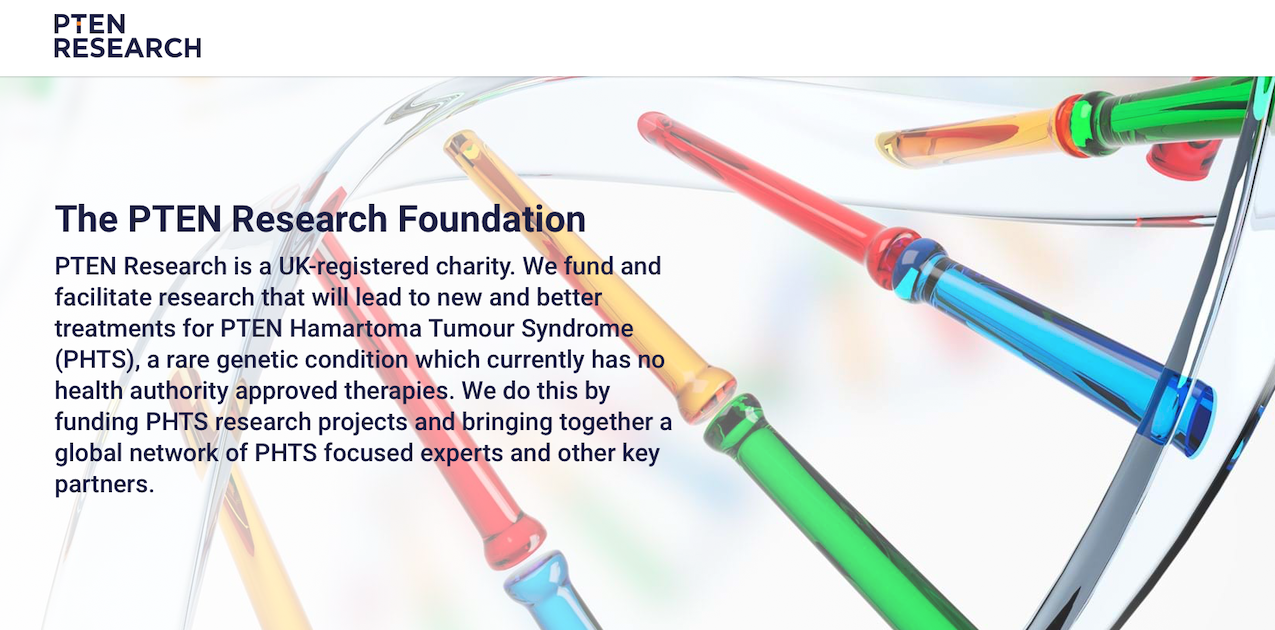 PTEN RESEARCH

The PTEN Research Foundation

PTEN Research is a UK-registered charity. We fund and facilitate research that will lead to new and better treatments for PTEN Hamartoma Tumour Syndrome (PHTS), a rare genetic condition which currently has no health authority approved therapies. We do this by funding PHTS research projects and bringing together a global network of PHTS focused experts and other key partners.